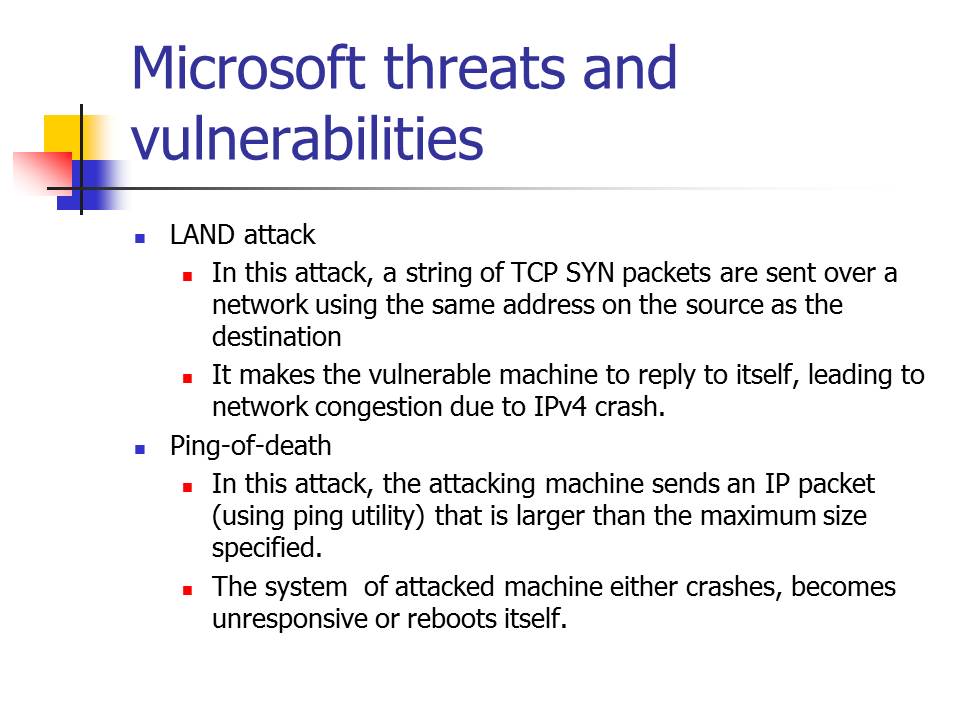 Microsoft threats and vulnerabilities

- LAND attack
  - In this attack, a string of TCP SYN packets are sent over a network using the same address on the source as the destination
  - It makes the vulnerable machine to reply to itself, leading to network congestion due to IPv4 crash.
- Ping-of-death
  - In this attack, the attacking machine sends an IP packet (using ping utility) that is larger than the maximum size specified.
  - The system of attacked machine either crashes, becomes unresponsive or reboots itself.